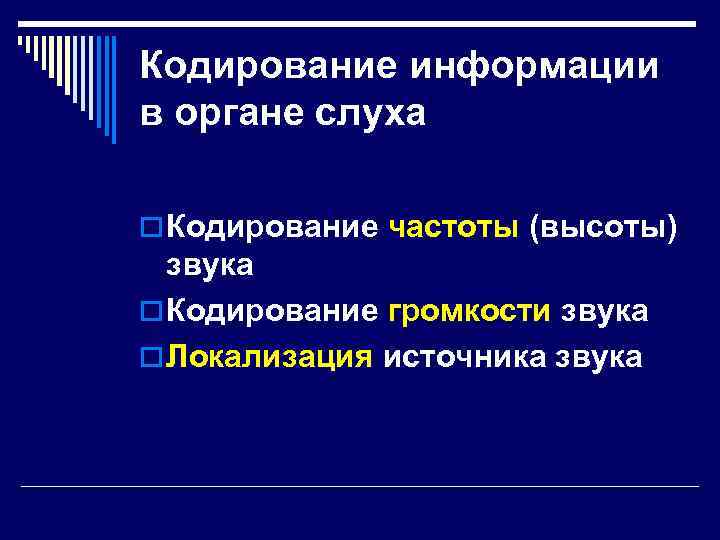 Кодирование информации в органе слуха

Кодирование частоты (высоты) звука

Кодирование громкости звука

Локализация источника звука